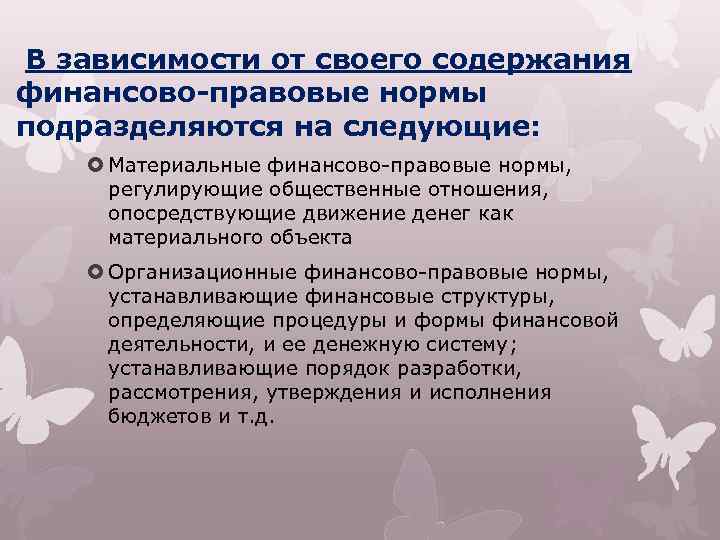 В зависимости от своего содержания финансово-правовые нормы подразделяются на следующие:

Материальные финансово-правовые нормы, регулирующие общественные отношения, опосредствующие движение денег как материального объекта

Организационные финансово-правовые нормы, устанавливающие финансовые структуры, определяющие процедуры и формы финансовой деятельности, и ее денежную систему; устанавливающие порядок разработки, рассмотрения, утверждения и исполнения бюджетов и т.д.